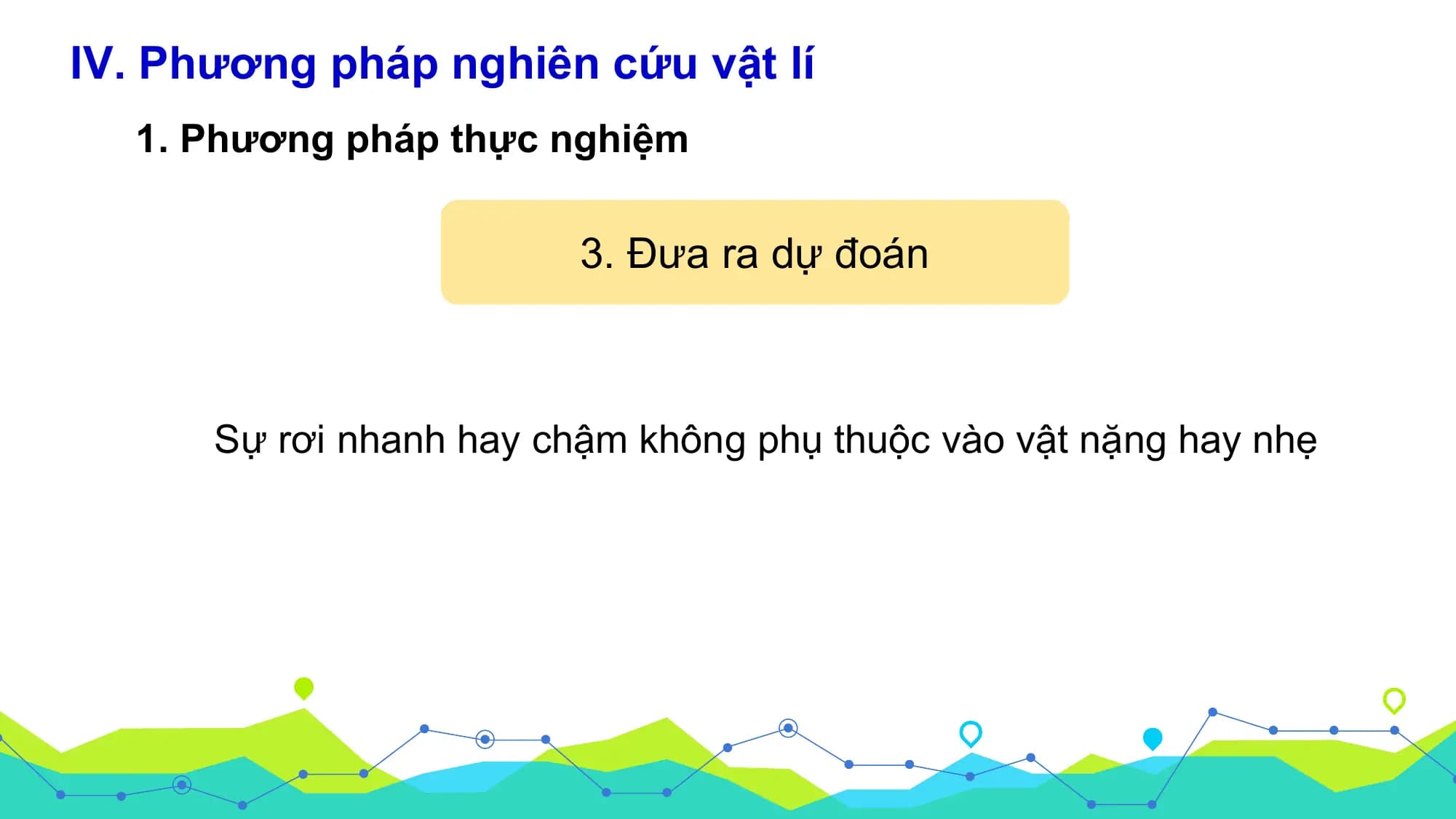 IV. Phương pháp nghiên cứu vật lí

1. Phương pháp thực nghiệm

3. Đưa ra dự đoán

Sự rơi nhanh hay chậm không phụ thuộc vào vật nặng hay nhẹ